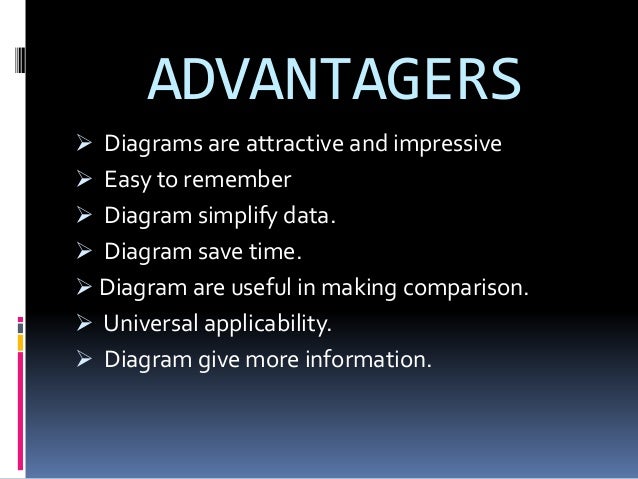 ADVANTAGERS

➢ Diagrams are attractive and impressive
➢ Easy to remember
➢ Diagram simplify data.
➢ Diagram save time.
➢ Diagram are useful in making comparison.
➢ Universal applicability.
➢ Diagram give more information.